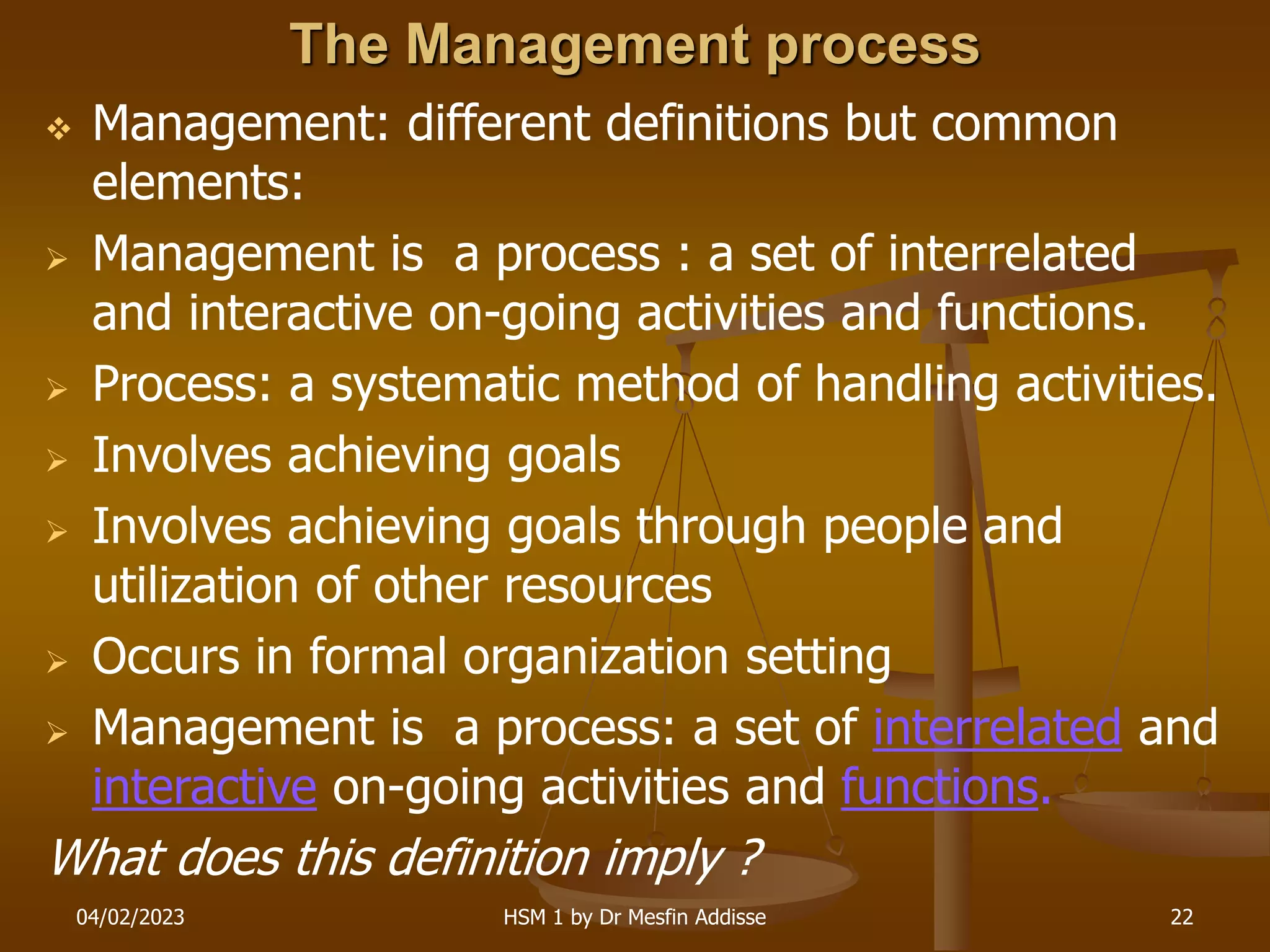 The Management process

❖ Management: different definitions but common elements:

➢ Management is  a process : a set of interrelated and interactive on-going activities and functions.

➢ Process: a systematic method of handling activities.

➢ Involves achieving goals

➢ Involves achieving goals through people and utilization of other resources

➢ Occurs in formal organization setting

➢ Management is  a process: a set of interrelated and interactive on-going activities and functions.

What does this definition imply ?

04/02/2023

HSM 1 by Dr Mesfin Addisse

22